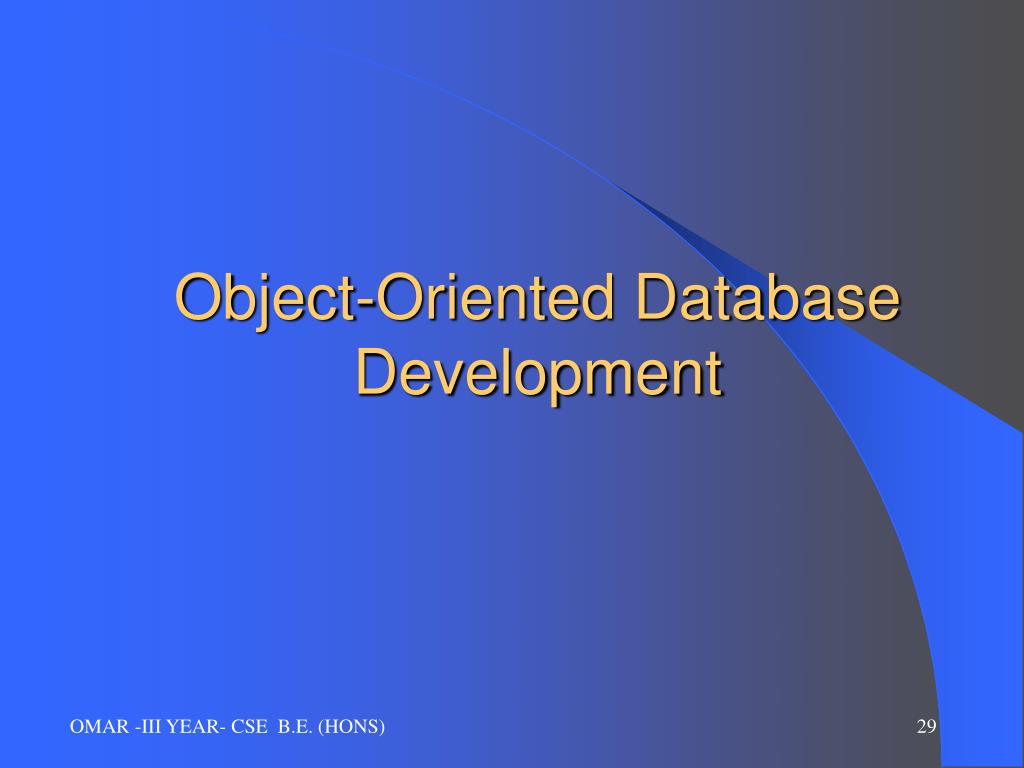 Object-Oriented Database Development

OMAR -III YEAR- CSE B.E. (HONS)

29